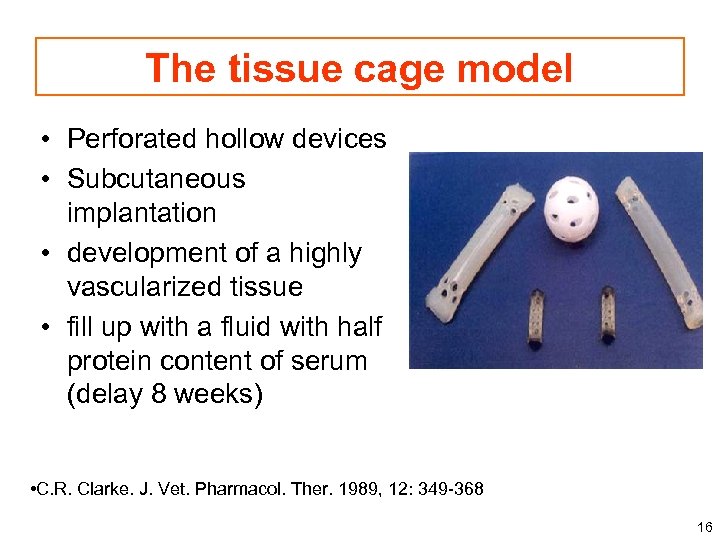 The tissue cage model

• Perforated hollow devices
• Subcutaneous implantation
• development of a highly vascularized tissue
• fill up with a fluid with half protein content of serum (delay 8 weeks)

•C.R. Clarke. J. Vet. Pharmacol. Ther. 1989, 12: 349-368

16